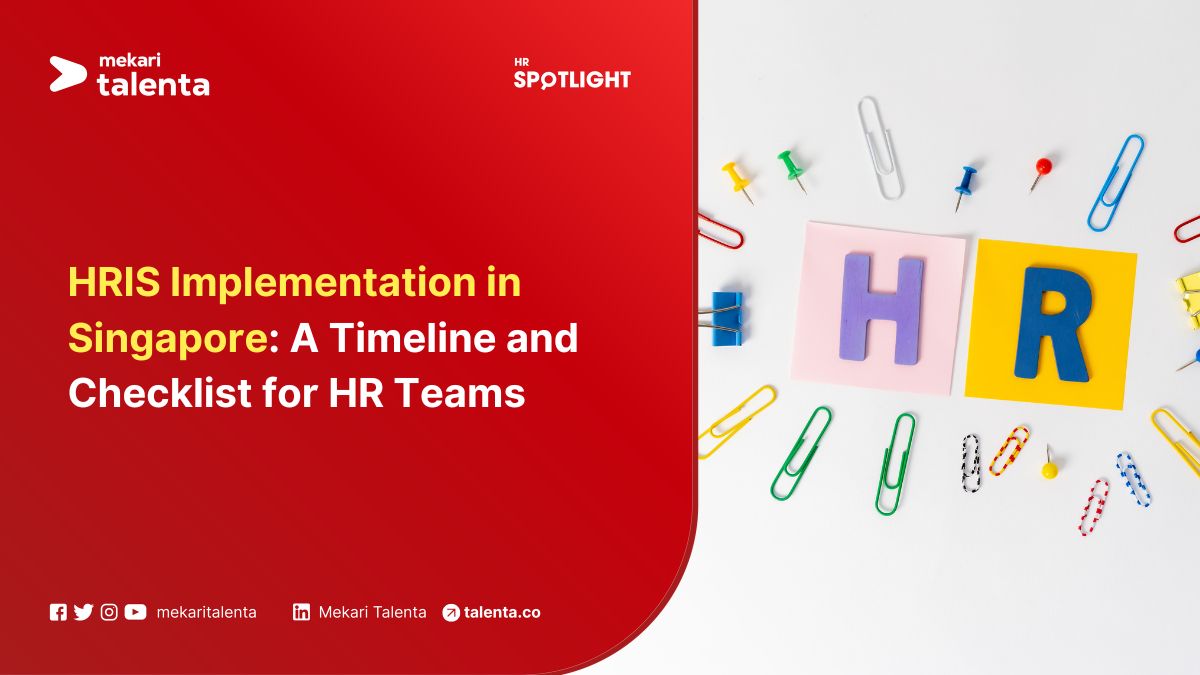 mekari
talenta

HR
SPOTLIGHT

HRIS Implementation in Singapore: A Timeline and Checklist for HR Teams

H R

mekaritalenta
Mekari Talenta
talenta.co